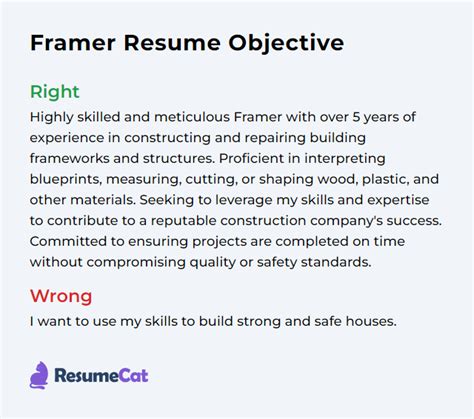 Framer Resume Objective

Right
Highly skilled and meticulous Framer with over 5 years of experience in constructing and repairing building frameworks and structures. Proficient in interpreting blueprints, measuring, cutting, or shaping wood, plastic, and other materials. Seeking to leverage my skills and expertise to contribute to a reputable construction company's success. Committed to ensuring projects are completed on time without compromising quality or safety standards.

Wrong
I want to use my skills to build strong and safe houses.

ResumeCat